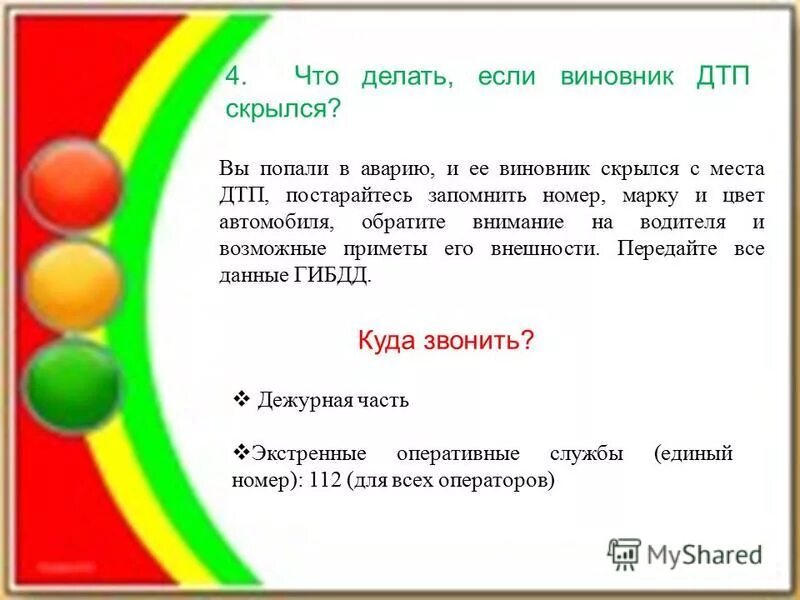 4. Что делать, если виновник ДТП скрылся?

Вы попали в аварию, и ее виновник скрылся с места ДТП, постарайтесь запомнить номер, марку и цвет автомобиля, обратите внимание на водителя и возможные приметы его внешности. Передайте все данные ГИБДД.

Куда звонить?

❖ Дежурная часть

❖Экстренные оперативные службы (единый номер): 112 (для всех операторов)

MyShared